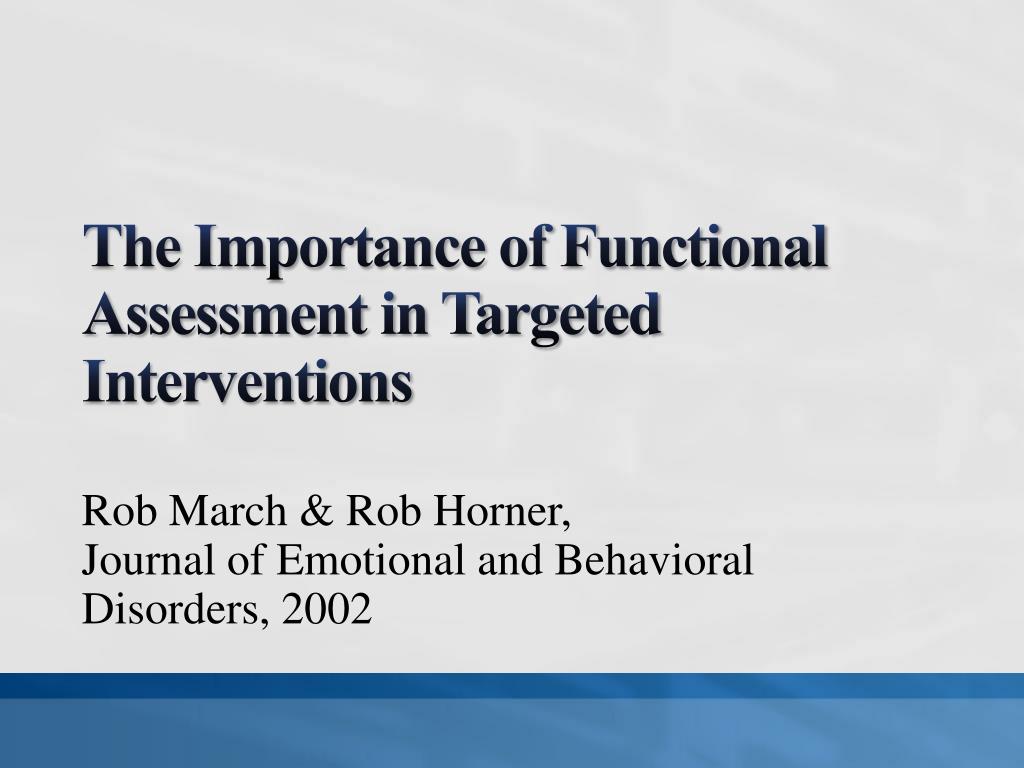 The Importance of Functional Assessment in Targeted Interventions

Rob March & Rob Horner,
Journal of Emotional and Behavioral Disorders, 2002